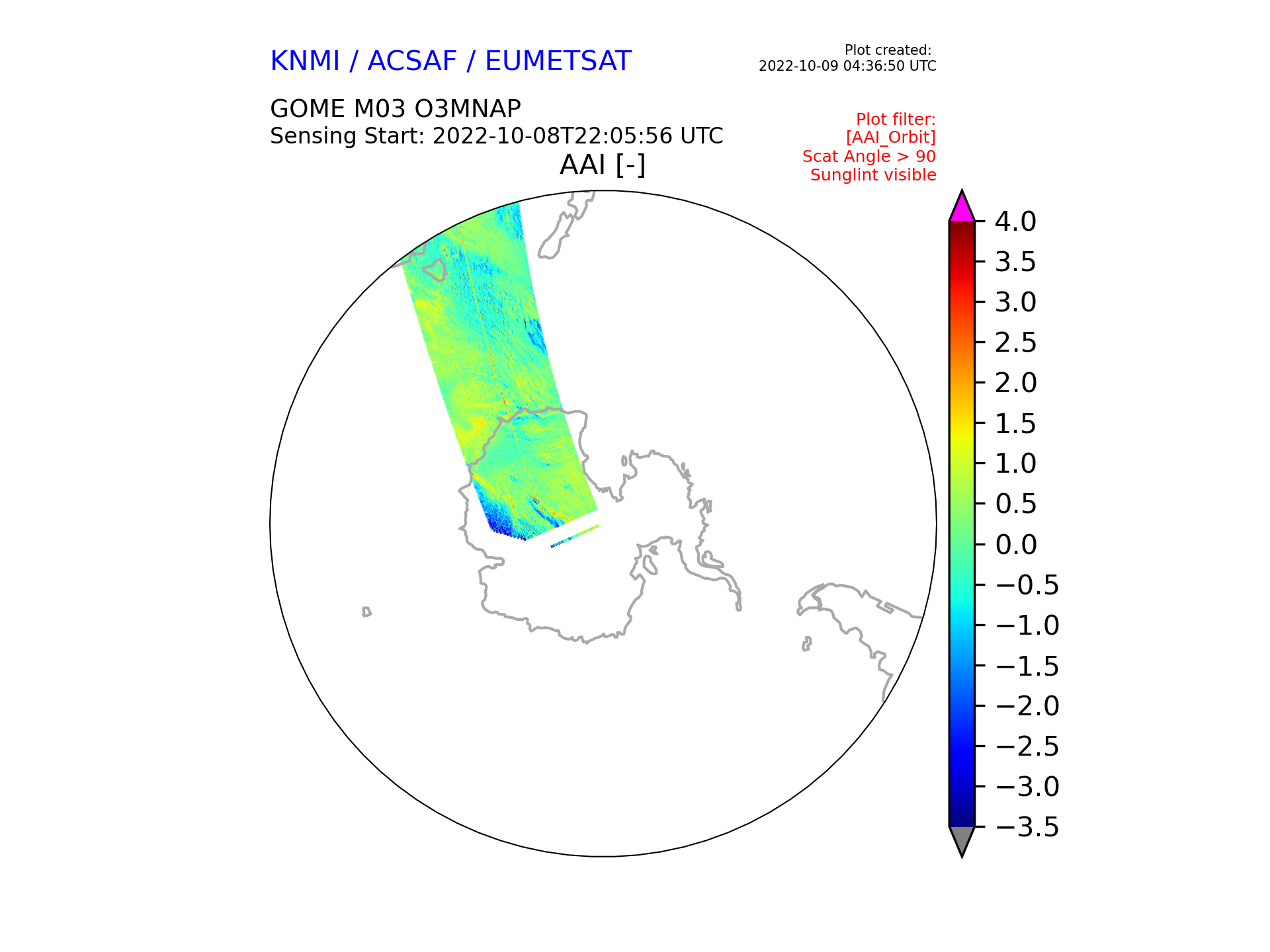 KNMI / ACSAF / EUMETSAT

Plot created:
2022-10-09 04:36:50 UTC

GOME M03 O3MNAP
Sensing Start: 2022-10-08T22:05:56 UTC

Plot filter:
[AAI_Orbit]
Scat Angle > 90
Sunglint visible

AAI [-]

4.0
3.5
3.0
2.5
2.0
1.5
1.0
0.5
0.0
−0.5
−1.0
−1.5
−2.0
−2.5
−3.0
−3.5